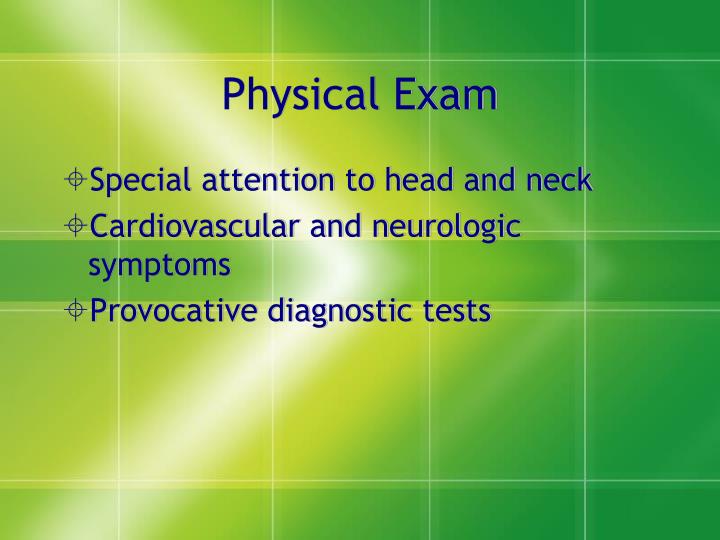 Physical Exam

Special attention to head and neck
Cardiovascular and neurologic symptoms
Provocative diagnostic tests